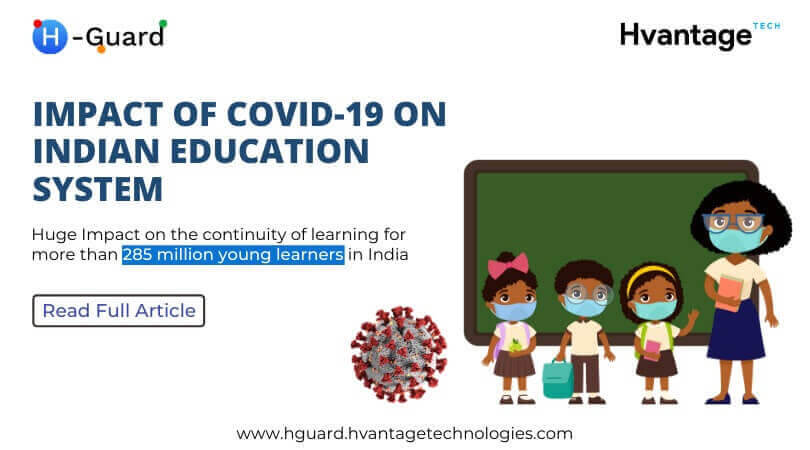 H-Guard

Hvantage TECH

IMPACT OF COVID-19 ON INDIAN EDUCATION SYSTEM

Huge Impact on the continuity of learning for more than 285 million young learners in India

Read Full Article

www.hguard.hvantagetechnologies.com